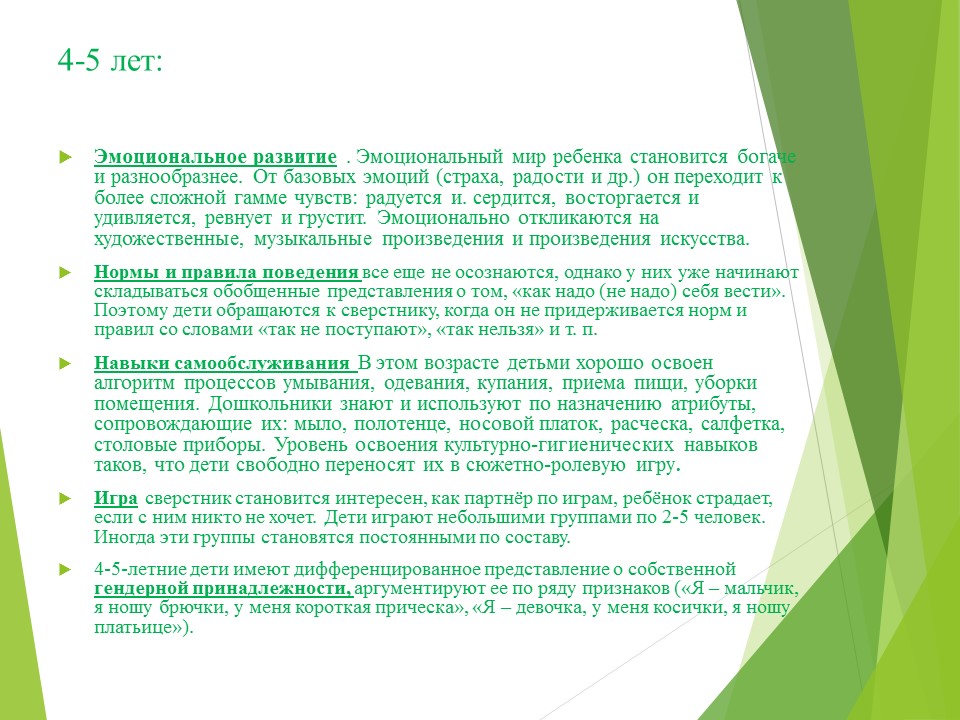 4-5 лет:

Эмоциональное развитие . Эмоциональный мир ребенка становится богаче и разнообразнее. От базовых эмоций (страха, радости и др.) он переходит к более сложной гамме чувств: радуется и. сердится, восторгается и удивляется, ревнует и грустит. Эмоционально откликаются на художественные, музыкальные произведения и произведения искусства.

Нормы и правила поведения все еще не осознаются, однако у них уже начинают складываться обобщенные представления о том, «как надо (не надо) себя вести». Поэтому дети обращаются к сверстнику, когда он не придерживается норм и правил со словами «так не поступают», «так нельзя» и т. п.

Навыки самообслуживания В этом возрасте детьми хорошо освоен алгоритм процессов умывания, одевания, купания, приема пищи, уборки помещения. Дошкольники знают и используют по назначению атрибуты, сопровождающие их: мыло, полотенце, носовой платок, расческа, салфетка, столовые приборы. Уровень освоения культурно-гигиенических навыков таков, что дети свободно переносят их в сюжетно-ролевую игру.

Игра сверстник становится интересен, как партнёр по играм, ребёнок страдает, если с ним никто не хочет. Дети играют небольшими группами по 2-5 человек. Иногда эти группы становятся постоянными по составу.

4-5-летние дети имеют дифференцированное представление о собственной гендерной принадлежности, аргументируют ее по ряду признаков («Я – мальчик, я ношу брючки, у меня короткая прическа», «Я – девочка, у меня косички, я ношу платьице»).